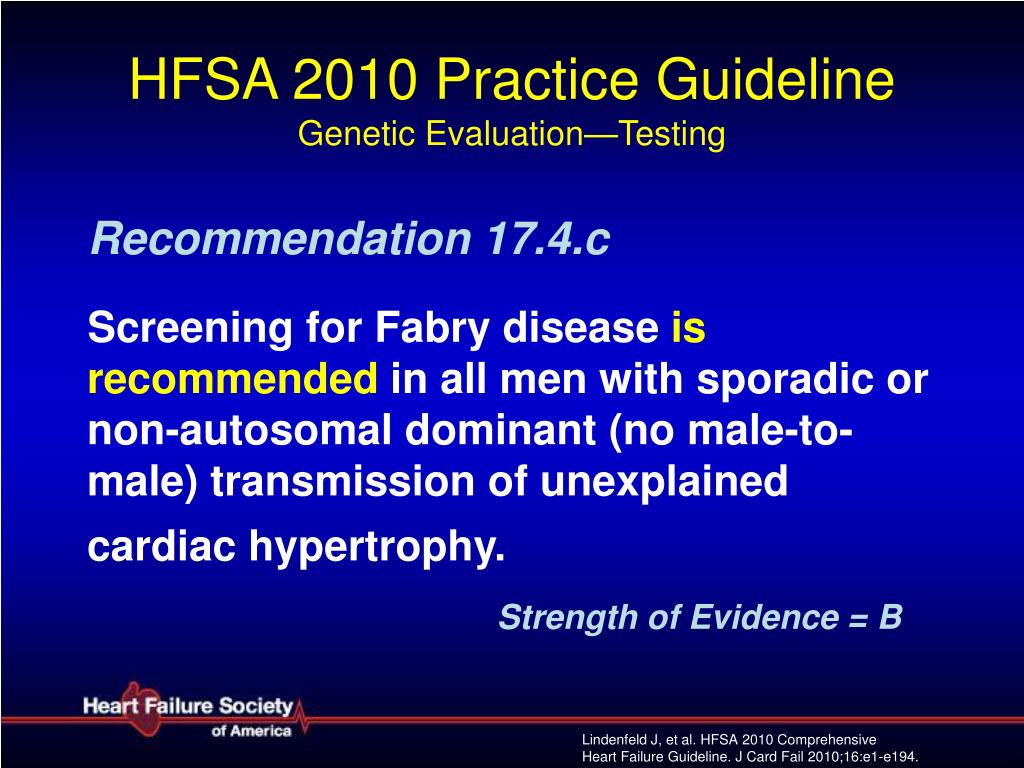 HFSA 2010 Practice Guideline
Genetic Evaluation—Testing

Recommendation 17.4.c

Screening for Fabry disease is recommended in all men with sporadic or non-autosomal dominant (no male-to-male) transmission of unexplained cardiac hypertrophy.

Strength of Evidence = B

Heart Failure Society of America

Lindenfeld J, et al. HFSA 2010 Comprehensive Heart Failure Guideline. J Card Fail 2010;16:e1-e194.